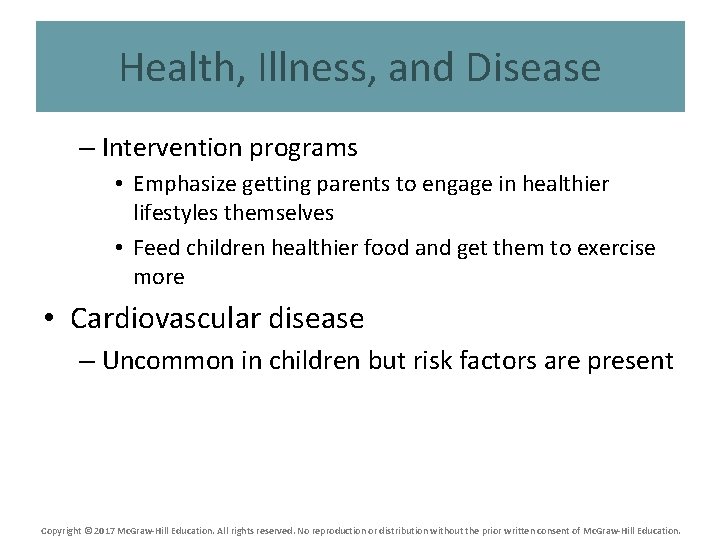 Health, Illness, and Disease

– Intervention programs

• Emphasize getting parents to engage in healthier lifestyles themselves

• Feed children healthier food and get them to exercise more

• Cardiovascular disease

– Uncommon in children but risk factors are present

Copyright © 2017 McGraw-Hill Education. All rights reserved. No reproduction or distribution without the prior written consent of McGraw-Hill Education.